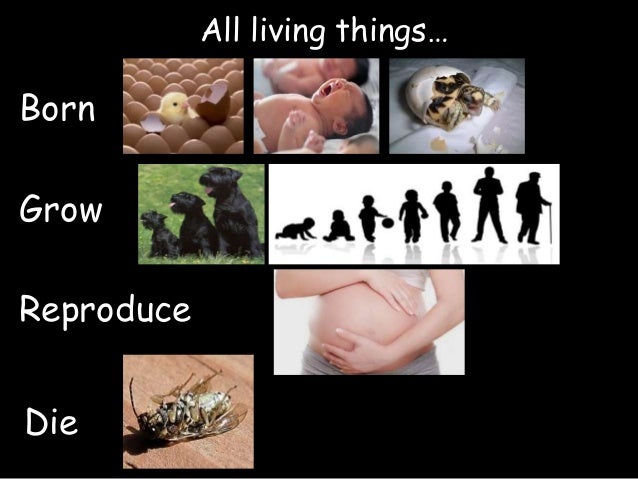 All living things…

Born

Grow

Reproduce

Die